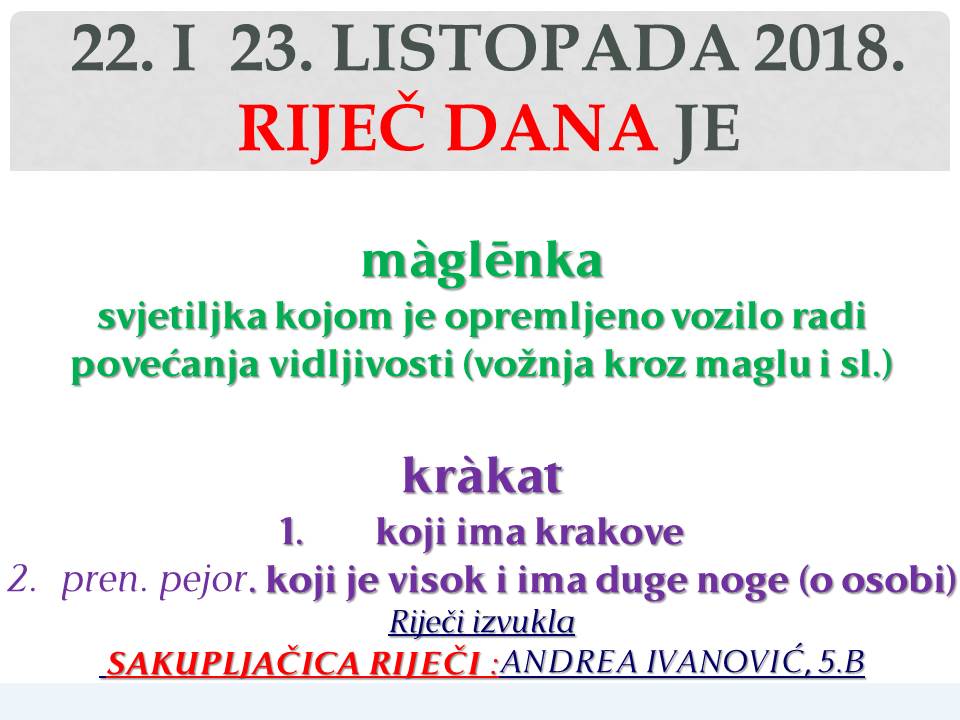 22. I 23. LISTOPADA 2018.
RIJEČ DANA JE

màglēnka
svjetiljka kojom je opremljeno vozilo radi povećanja vidljivosti (vožnja kroz maglu i sl.)

kràkat
1. koji ima krakove
2. pren. pejor. koji je visok i ima duge noge (o osobi)
Riječi izvukla
SAKUPLJAČICA RIJEČI :ANDREA IVANOVIĆ, 5.B